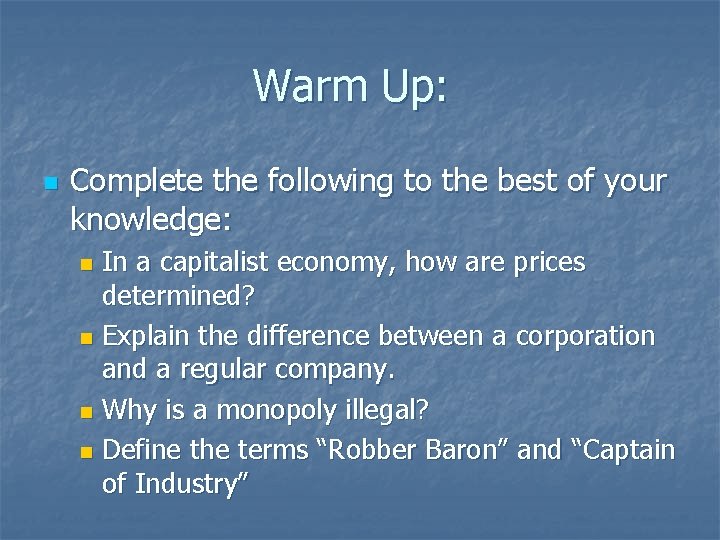 Warm Up:

Complete the following to the best of your knowledge:

In a capitalist economy, how are prices determined?

Explain the difference between a corporation and a regular company.

Why is a monopoly illegal?

Define the terms “Robber Baron” and “Captain of Industry”